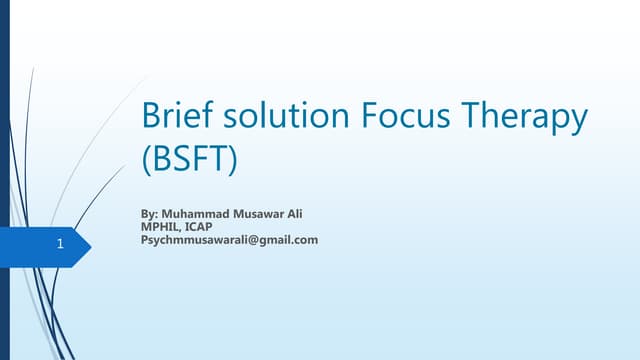 Brief solution Focus Therapy (BSFT)

By: Muhammad Musawar Ali
MPHIL, ICAP
Psychmmusawarali@gmail.com

1